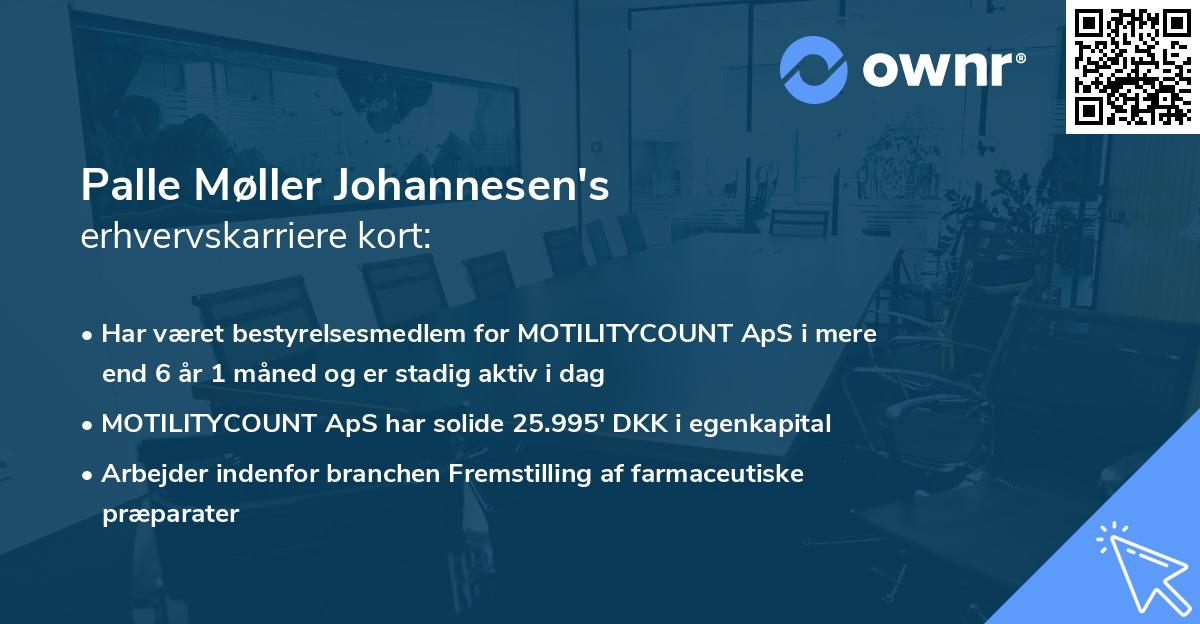 ownr®

Palle Møller Johannesen's
erhvervskarriere kort:

• Har været bestyrelsesmedlem for MOTILITYCOUNT ApS i mere end 6 år 1 måned og er stadig aktiv i dag
• MOTILITYCOUNT ApS har solide 25.995' DKK i egenkapital
• Arbejder indenfor branchen Fremstilling af farmaceutiske præparater